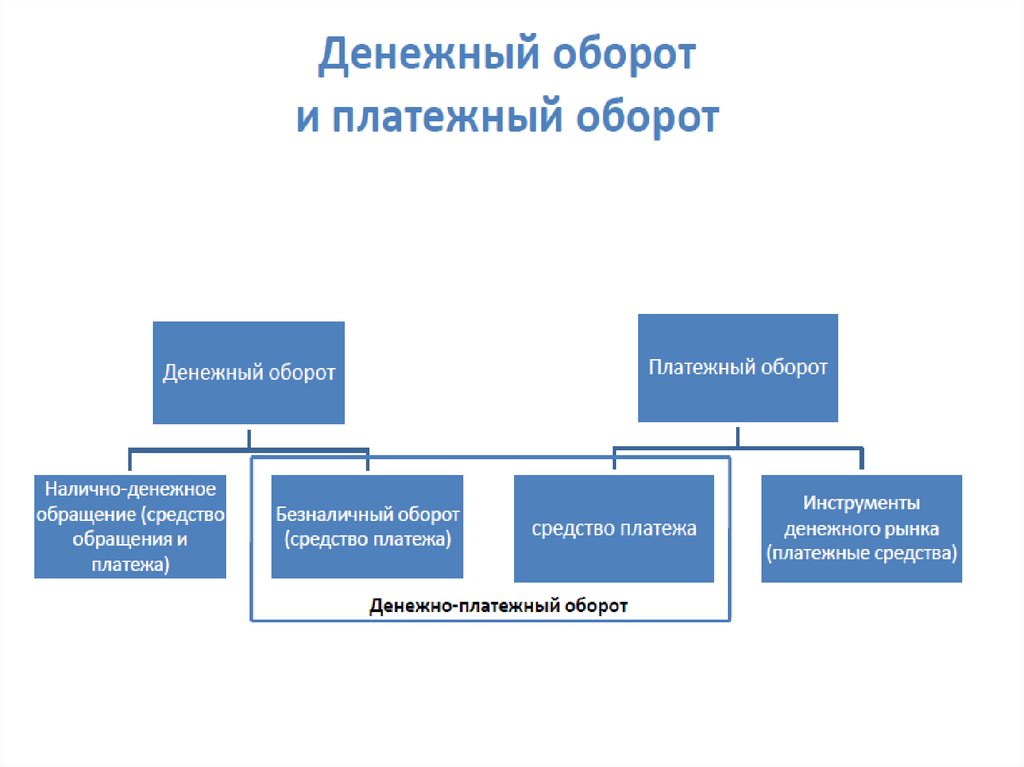 Денежный оборот
и платежный оборот

Денежный оборот

Платежный оборот

Налично-денежное обращение (средство обращения и платежа)

Безналичный оборот (средство платежа)

средство платежа

Инструменты денежного рынка (платежные средства)

Денежно-платежный оборот